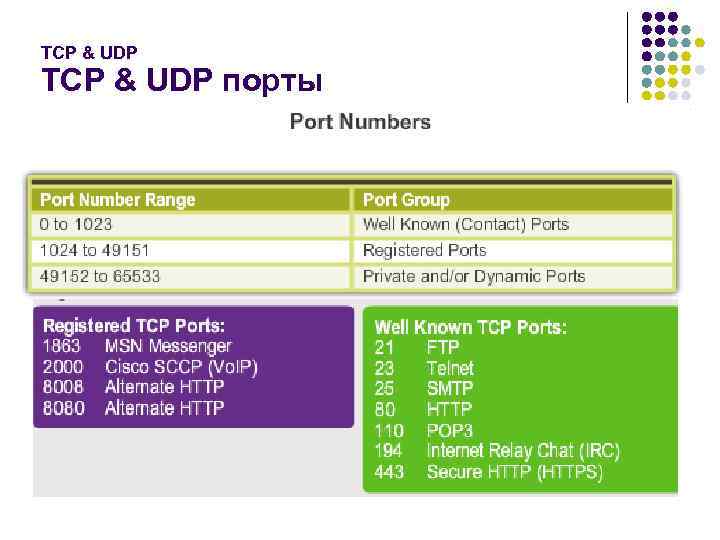 TCP & UDP
TCP & UDP порты

Port Numbers

| Port Number Range | Port Group |
|---|---|
| 0 to 1023 | Well Known (Contact) Ports |
| 1024 to 49151 | Registered Ports |
| 49152 to 65533 | Private and/or Dynamic Ports |

Registered TCP Ports:
1863 MSN Messenger
2000 Cisco SCCP (VoIP)
8008 Alternate HTTP
8080 Alternate HTTP

Well Known TCP Ports:
21 FTP
23 Telnet
25 SMTP
80 HTTP
110 POP3
194 Internet Relay Chat (IRC)
443 Secure HTTP (HTTPS)